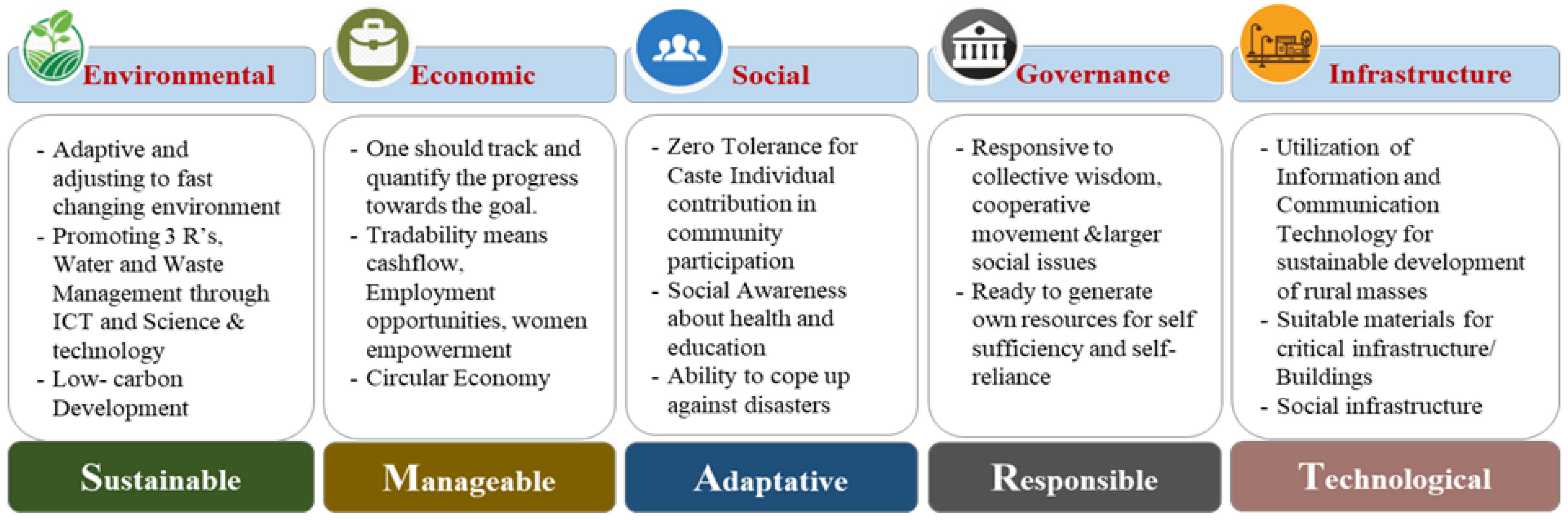 Environmental

- Adaptive and adjusting to fast changing environment
- Promoting 3 R's, Water and Waste Management through ICT and Science & technology
- Low- carbon Development

Sustainable

Economic

- One should track and quantify the progress towards the goal.
- Tradability means cashflow, Employment opportunities, women empowerment
- Circular Economy

Manageable

Social

- Zero Tolerance for Caste Individual contribution in community participation
- Social Awareness about health and education
- Ability to cope up against disasters

Adaptative

Governance

- Responsive to collective wisdom, cooperative movement &larger social issues
- Ready to generate own resources for self sufficiency and self-reliance

Responsible

Infrastructure

- Utilization of Information and Communication Technology for sustainable development of rural masses
- Suitable materials for critical infrastructure/ Buildings
- Social infrastructure

Technological